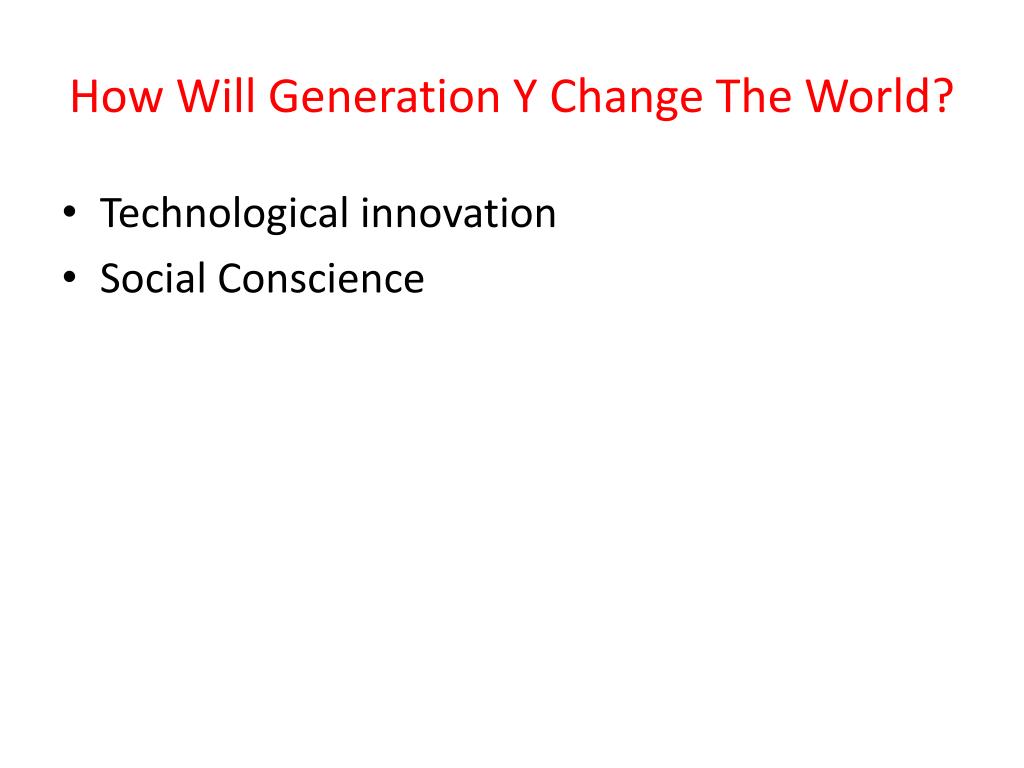 How Will Generation Y Change The World?

• Technological innovation
• Social Conscience